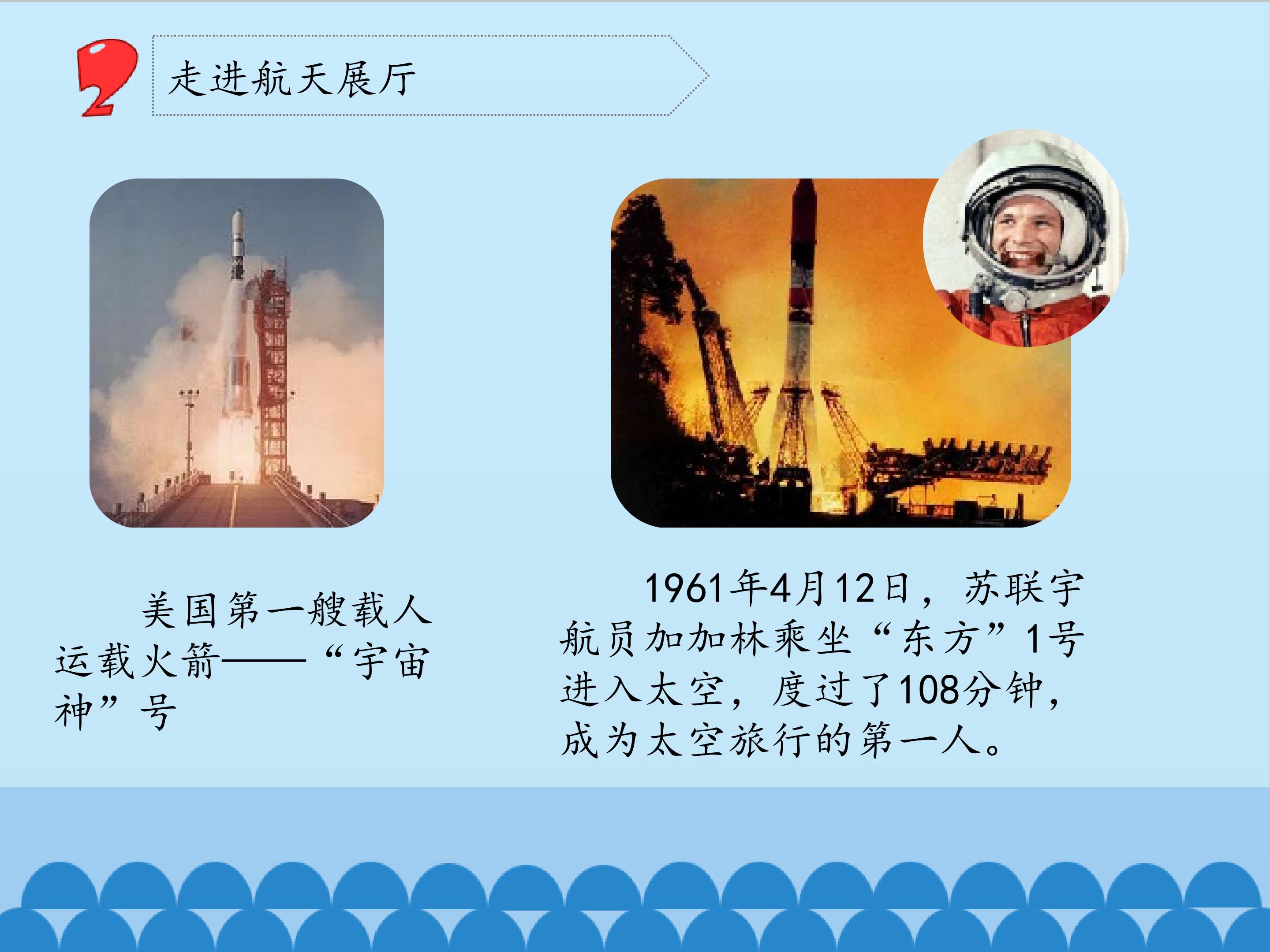 2

走进航天展厅

美国第一艘载人运载火箭——“宇宙神”号

1961年4月12日，苏联宇航员加加林乘坐“东方”1号进入太空，度过了108分钟，成为太空旅行的第一人。